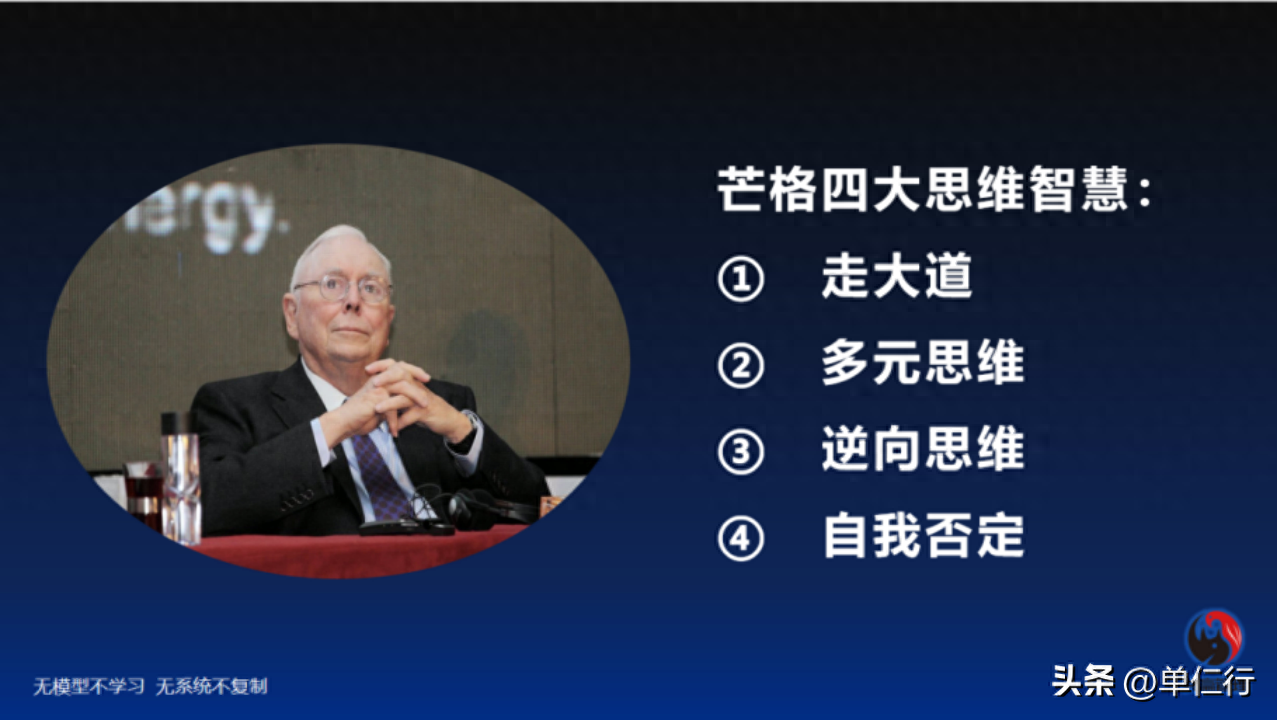 ergy.

芒格四大思维智慧：

① 走大道

② 多元思维

③ 逆向思维

④ 自我否定

无模型不学习 无系统不复制

头条 @单仁行